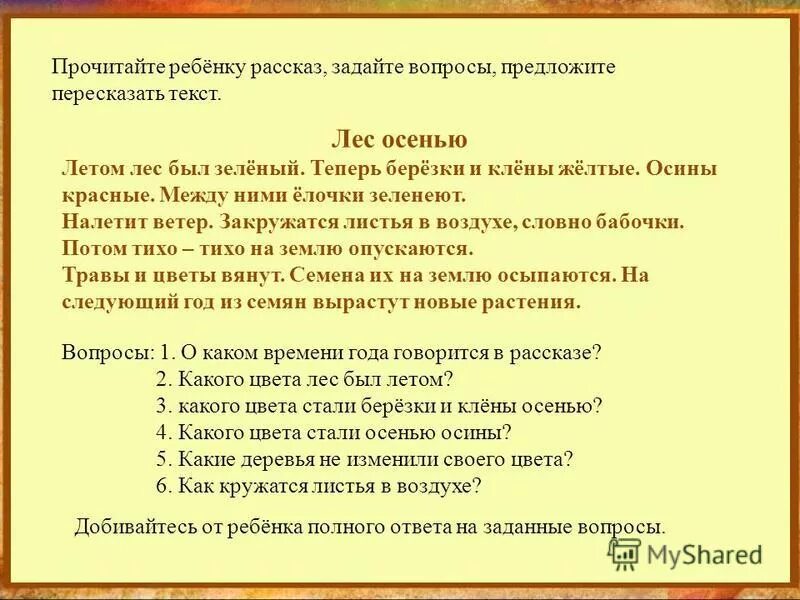 Прочитайте ребёнку рассказ, задайте вопросы, предложите пересказать текст.

Лес осенью

Летом лес был зелёный. Теперь берёзки и клёны жёлтые. Осины красные. Между ними ёлочки зеленеют.
Налетит ветер. Закружатся листья в воздухе, словно бабочки.
Потом тихо – тихо на землю опускаются.
Травы и цветы вянут. Семена их на землю осыпаются. На следующий год из семян вырастут новые растения.

Вопросы: 1. О каком времени года говорится в рассказе?
2. Какого цвета лес был летом?
3. какого цвета стали берёзки и клёны осенью?
4. Какого цвета стали осенью осины?
5. Какие деревья не изменили своего цвета?
6. Как кружатся листья в воздухе?

Добивайтесь от ребёнка полного ответа на заданные вопросы.

MyShared